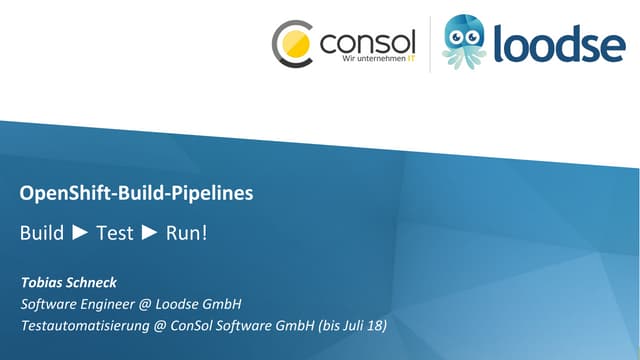 consol
Wir unternehmen IT

loodse

OpenShift-Build-Pipelines

Build ► Test ► Run!

Tobias Schneck
Software Engineer @ Loodse GmbH
Testautomatisierung @ ConSol Software GmbH (bis Juli 18)